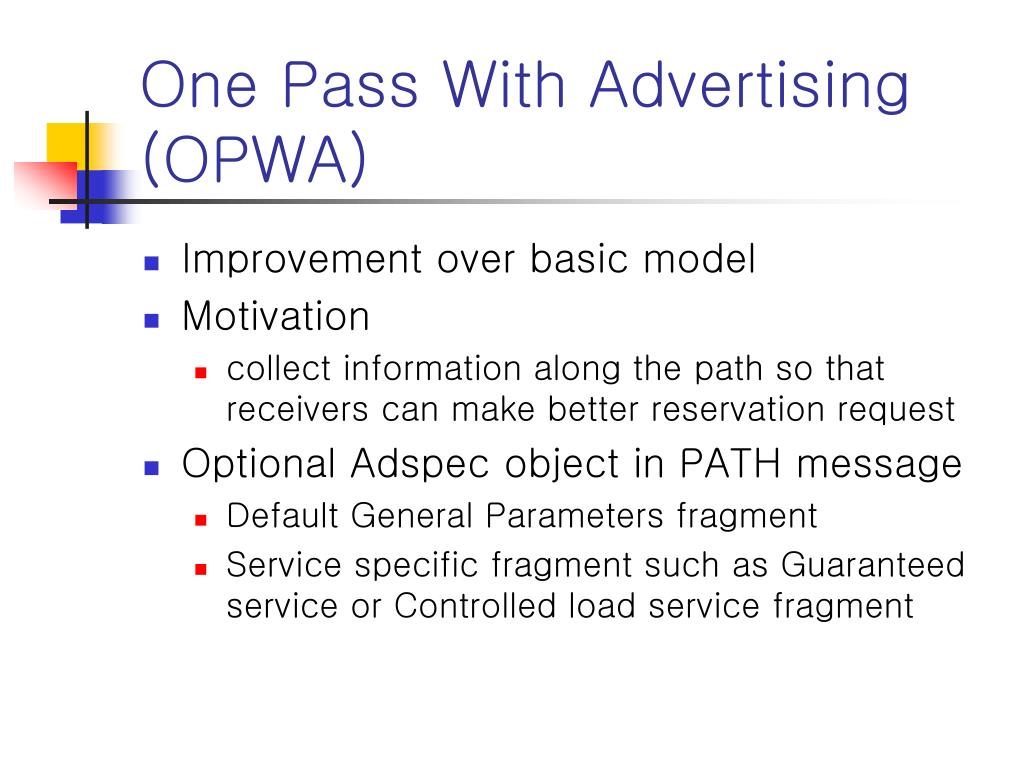 One Pass With Advertising (OPWA)

Improvement over basic model

Motivation

collect information along the path so that receivers can make better reservation request

Optional Adspec object in PATH message

Default General Parameters fragment

Service specific fragment such as Guaranteed service or Controlled load service fragment